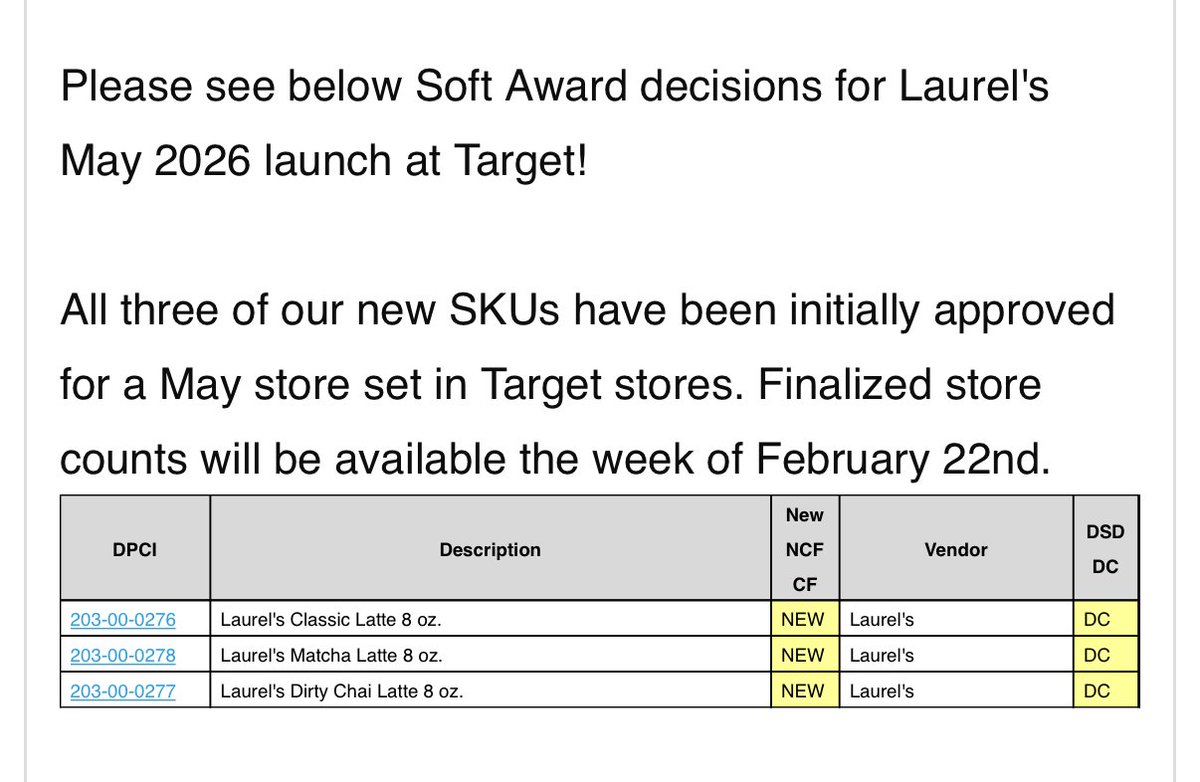 Please see below Soft Award decisions for Laurel's May 2026 launch at Target!

All three of our new SKUs have been initially approved for a May store set in Target stores. Finalized store counts will be available the week of February 22nd.

| DPCI | Description | New NCF CF | Vendor | DSD DC |
|---|---|---|---|---|
| 203-00-0276 | Laurel's Classic Latte 8 oz. | NEW | Laurel's | DC |
| 203-00-0278 | Laurel's Matcha Latte 8 oz. | NEW | Laurel's | DC |
| 203-00-0277 | Laurel's Dirty Chai Latte 8 oz. | NEW | Laurel's | DC |